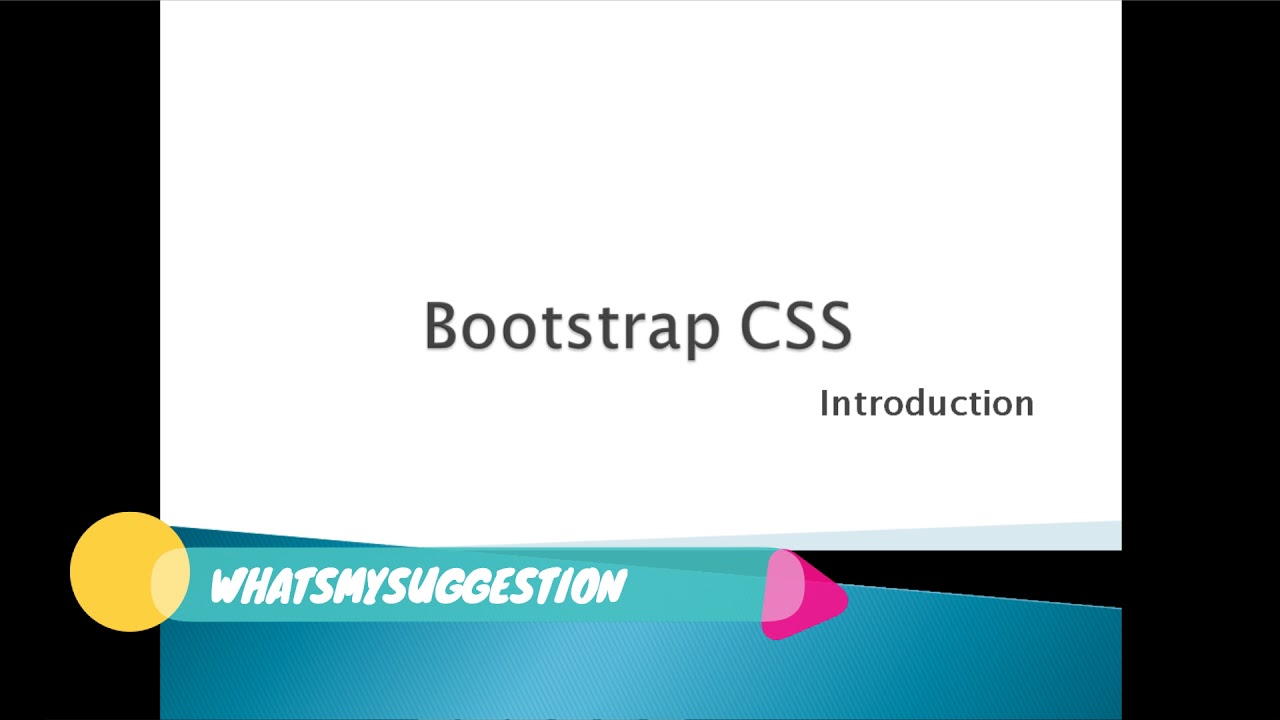 Bootstrap CSS

Introduction

WHATSMYSUGGESTION